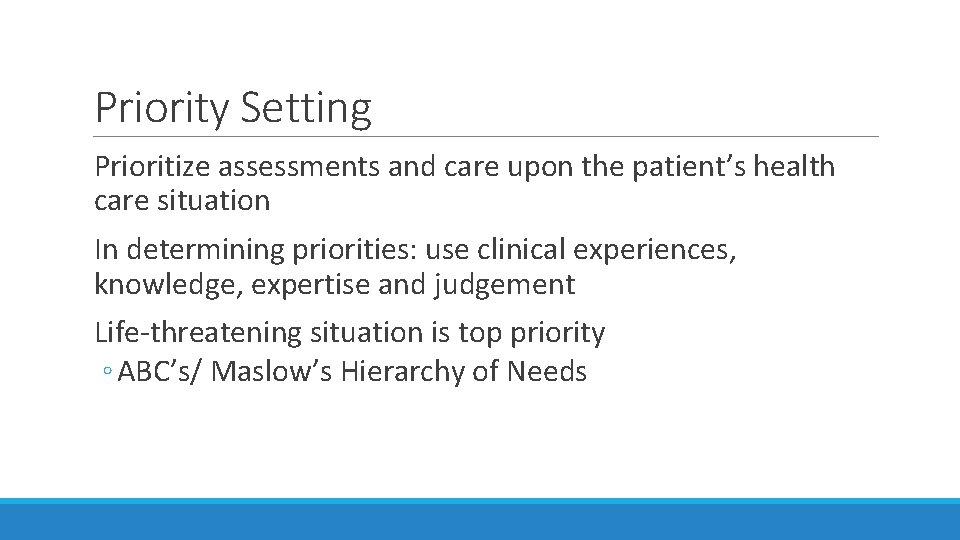 Priority Setting

Prioritize assessments and care upon the patient’s health care situation

In determining priorities: use clinical experiences, knowledge, expertise and judgement

Life-threatening situation is top priority

◦ ABC’s/ Maslow’s Hierarchy of Needs